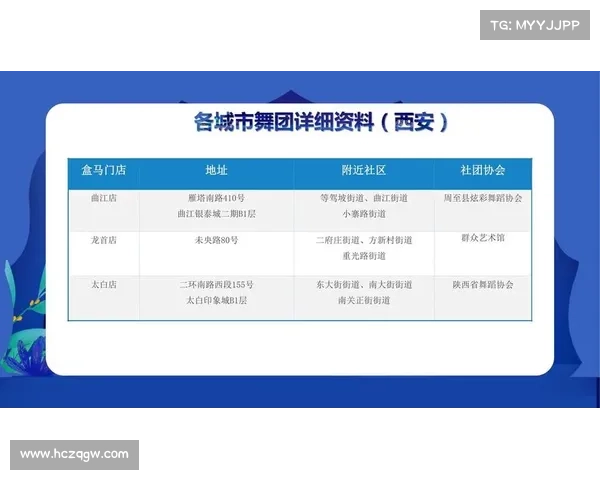 TG: MYYJJPP

各城市舞团详细资料（西安）

| 盒马门店 | 地址 | 附近社区 | 社团协会 |
|---|---|---|---|
| 曲江店 | 雁塔南路410号 曲江银泰城二期B1层 | 等驾坡街道、曲江街道 小寨路街道 | 周至县炫彩舞蹈协会 |
| 龙首店 | 未央路80号 | 二府庄街道、方新村街道 重光路街道 | 群众艺术馆 |
| 太白店 | 二环南路西段155号 太白印象城B1层 | 东大街街道、南大街街道 南关正街街道 | 陕西省舞蹈协会 |

www.hczqgw.com